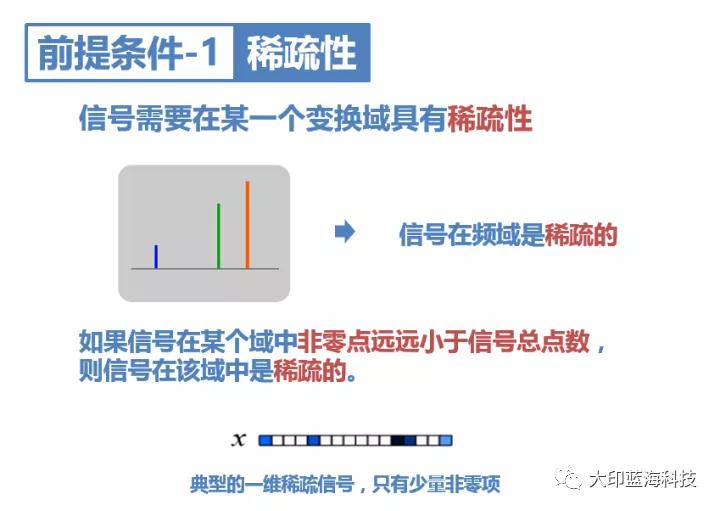 前提条件-1 稀疏性

信号需要在某一个变换域具有稀疏性

信号在频域是稀疏的

如果信号在某个域中非零点远远小于信号总点数，则信号在该域中是稀疏的。

$x$

典型的一维稀疏信号，只有少量非零项

大印蓝海科技